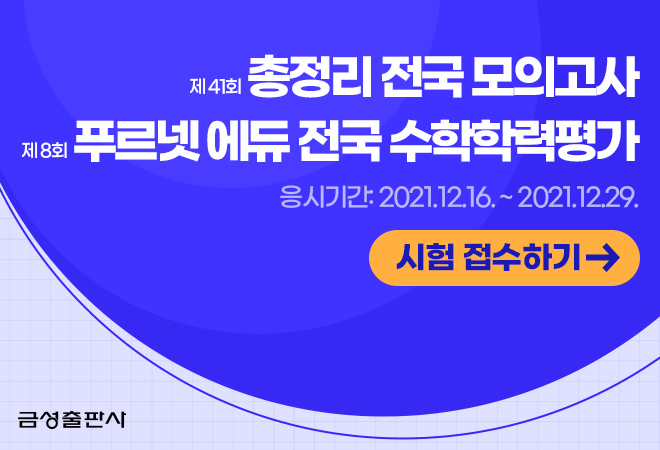 제 41회 총정리 전국 모의고사
제 8회 푸르넷 에듀 전국 수학학력평가
응시기간: 2021.12.16. ~ 2021.12.29.

시험 접수하기 →

금성출판사